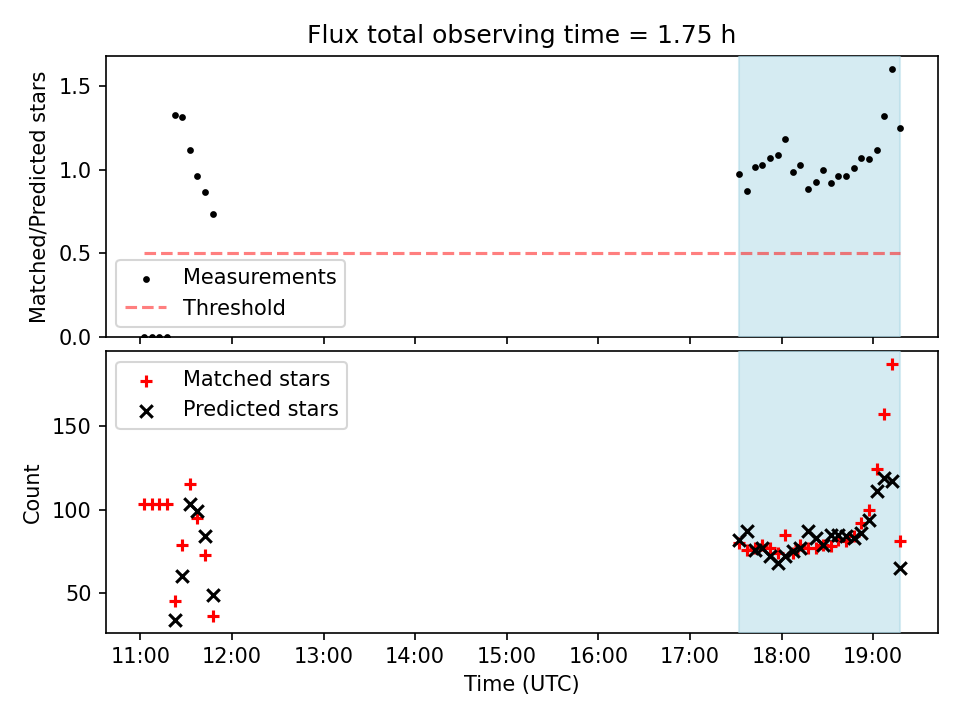 Flux total observing time = 1.75 h

Matched/Predicted stars

1.5
1.0
0.5
0.0

Measurements
Threshold

Matched stars
Predicted stars

Count

150
100
50

11:00
12:00
13:00
14:00
15:00
16:00
17:00
18:00
19:00

Time (UTC)